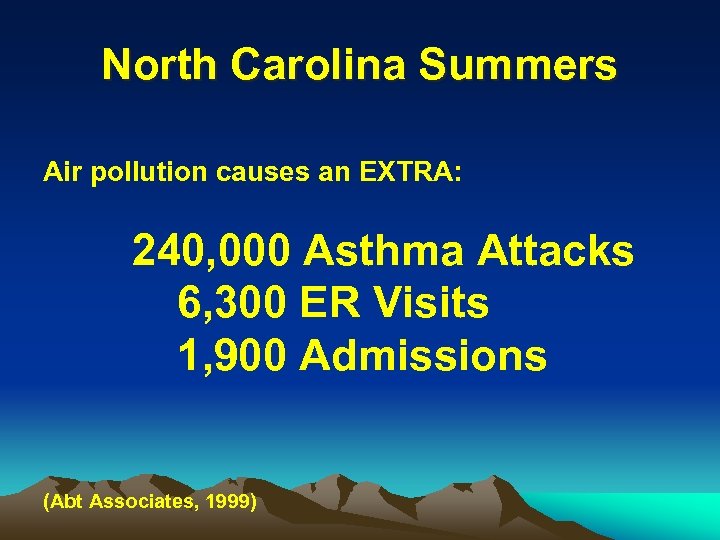 North Carolina Summers

Air pollution causes an EXTRA:

240,000 Asthma Attacks
6,300 ER Visits
1,900 Admissions

(Abt Associates, 1999)